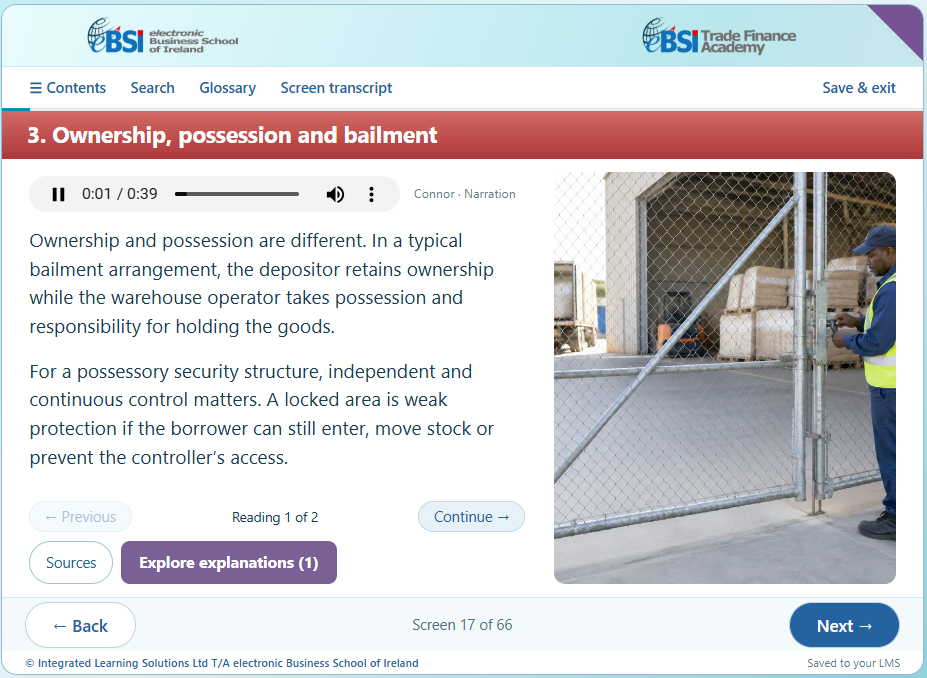 eBSI electronic Business School of Ireland

eBSI Trade Finance Academy

☰ Contents Search Glossary Screen transcript Save & exit

3. Ownership, possession and bailment

0:01 / 0:39

Connor · Narration

Ownership and possession are different. In a typical bailment arrangement, the depositor retains ownership while the warehouse operator takes possession and responsibility for holding the goods.

For a possessory security structure, independent and continuous control matters. A locked area is weak protection if the borrower can still enter, move stock or prevent the controller's access.

← Previous

Reading 1 of 2

Continue →

Sources

Explore explanations (1)

← Back

Screen 17 of 66

Next →

© Integrated Learning Solutions Ltd T/A electronic Business School of Ireland

Saved to your LMS